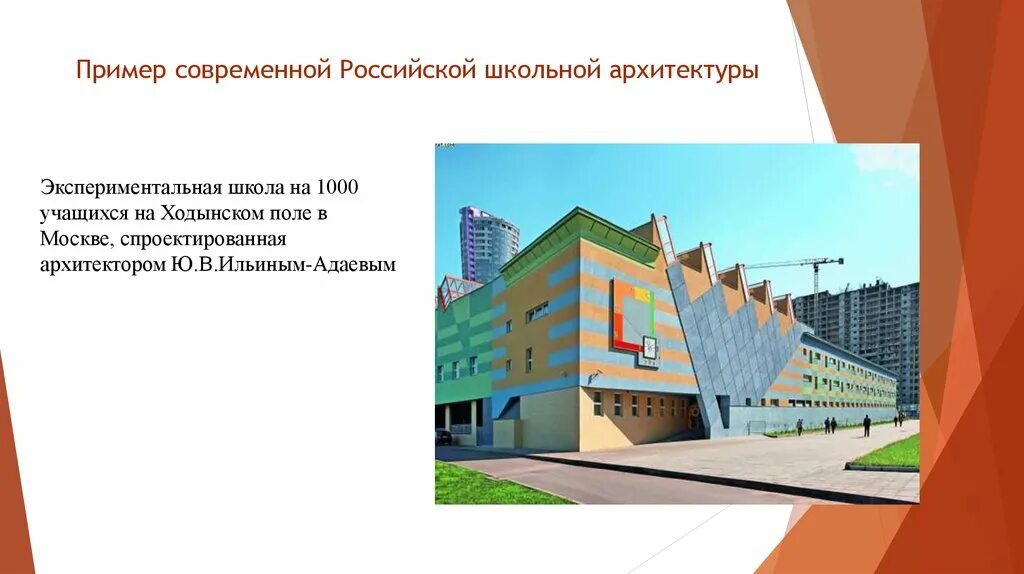 Пример современной Российской школьной архитектуры

Экспериментальная школа на 1000 учащихся на Ходынском поле в Москве, спроектированная архитектором Ю.В.Ильиным-Адаевым